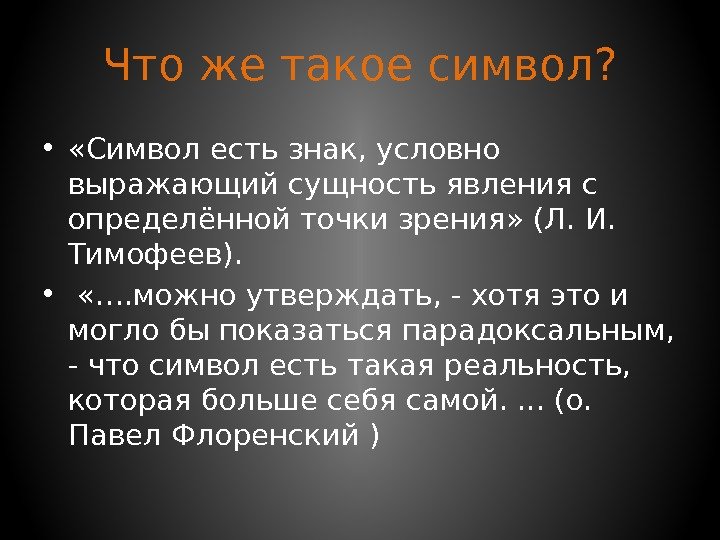 Что же такое символ?

• «Символ есть знак, условно выражающий сущность явления с определённой точки зрения» (Л. И. Тимофеев).

• «….можно утверждать, - хотя это и могло бы показаться парадоксальным, - что символ есть такая реальность, которая больше себя самой. … (о. Павел Флоренский )